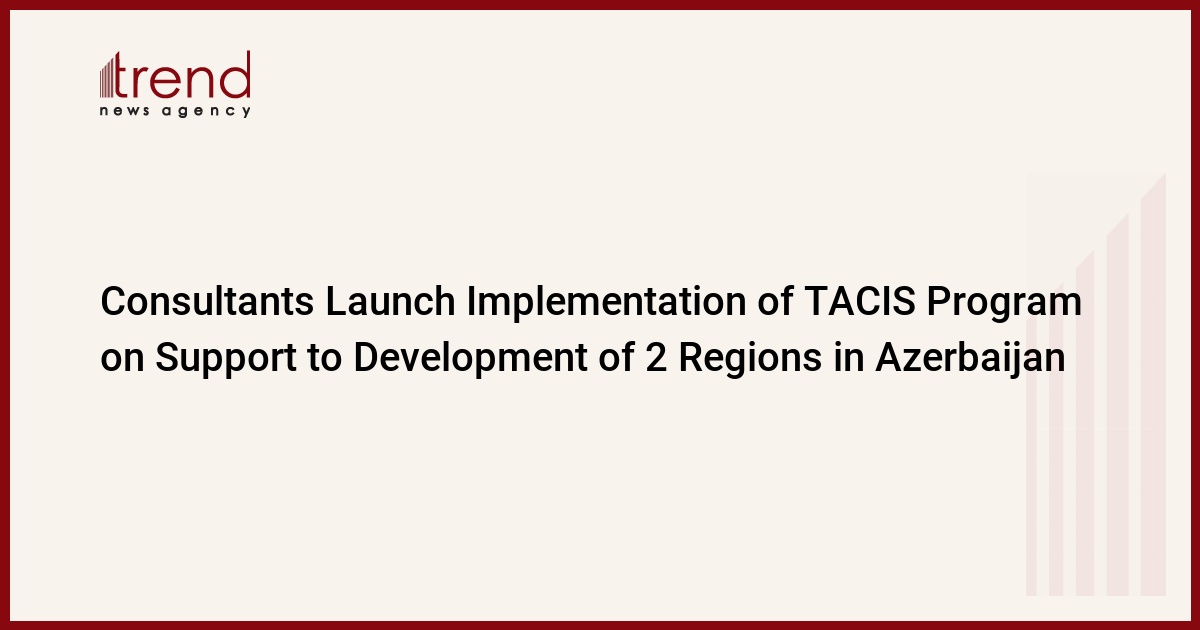 trend
news agency

Consultants Launch Implementation of TACIS Program on Support to Development of 2 Regions in Azerbaijan